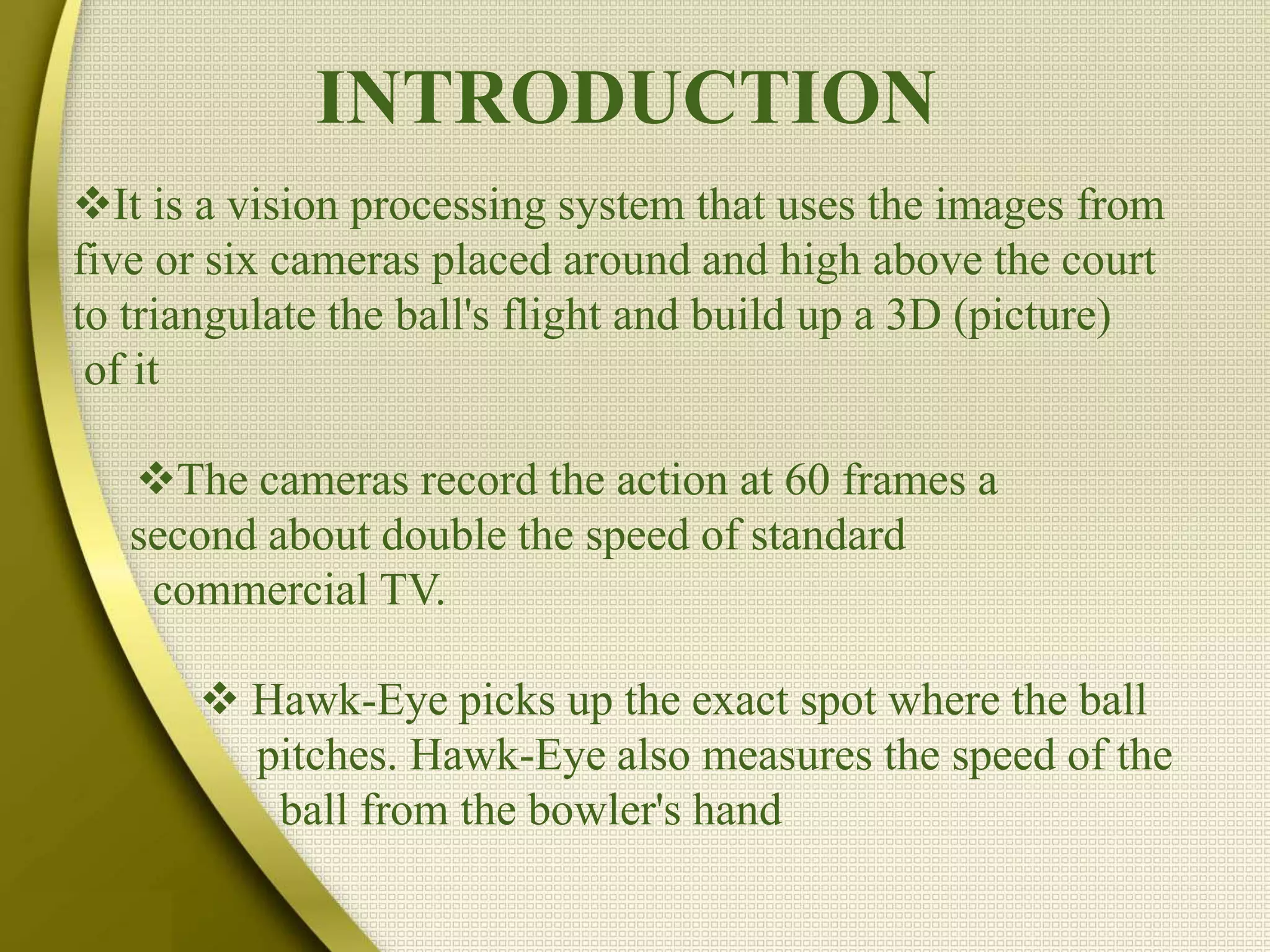 INTRODUCTION

❖It is a vision processing system that uses the images from five or six cameras placed around and high above the court to triangulate the ball's flight and build up a 3D (picture) of it

❖The cameras record the action at 60 frames a second about double the speed of standard commercial TV.

❖ Hawk-Eye picks up the exact spot where the ball pitches. Hawk-Eye also measures the speed of the ball from the bowler's hand